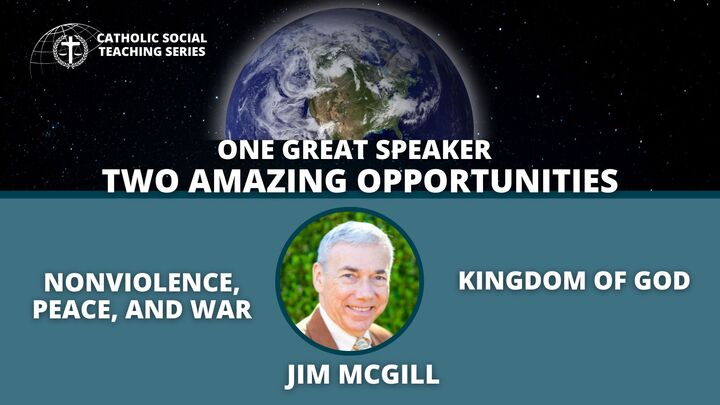 CATHOLIC SOCIAL TEACHING SERIES

ONE GREAT SPEAKER
TWO AMAZING OPPORTUNITIES

NONVIOLENCE, PEACE, AND WAR

KINGDOM OF GOD

JIM MCGILL